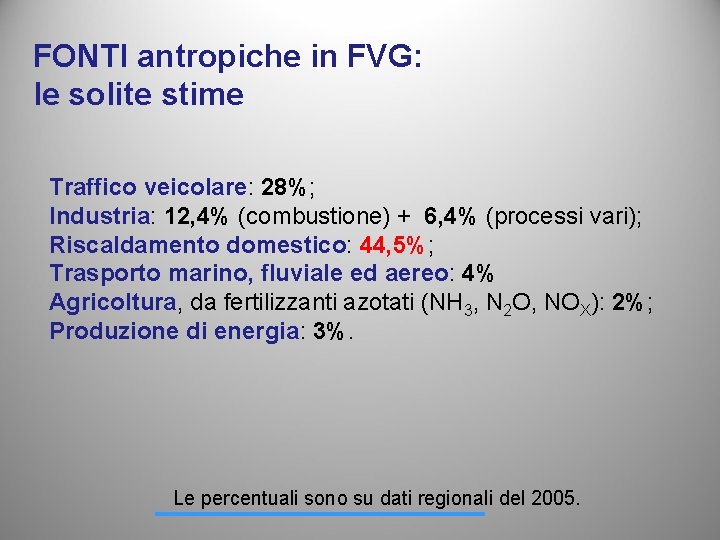 FONTI antropiche in FVG:
le solite stime

Traffico veicolare: 28%;
Industria: 12,4% (combustione) + 6,4% (processi vari);
Riscaldamento domestico: 44,5%;
Trasporto marino, fluviale ed aereo: 4%
Agricoltura, da fertilizzanti azotati ($NH_3$, $N_2O$, $NO_X$): 2%;
Produzione di energia: 3%.

Le percentuali sono su dati regionali del 2005.